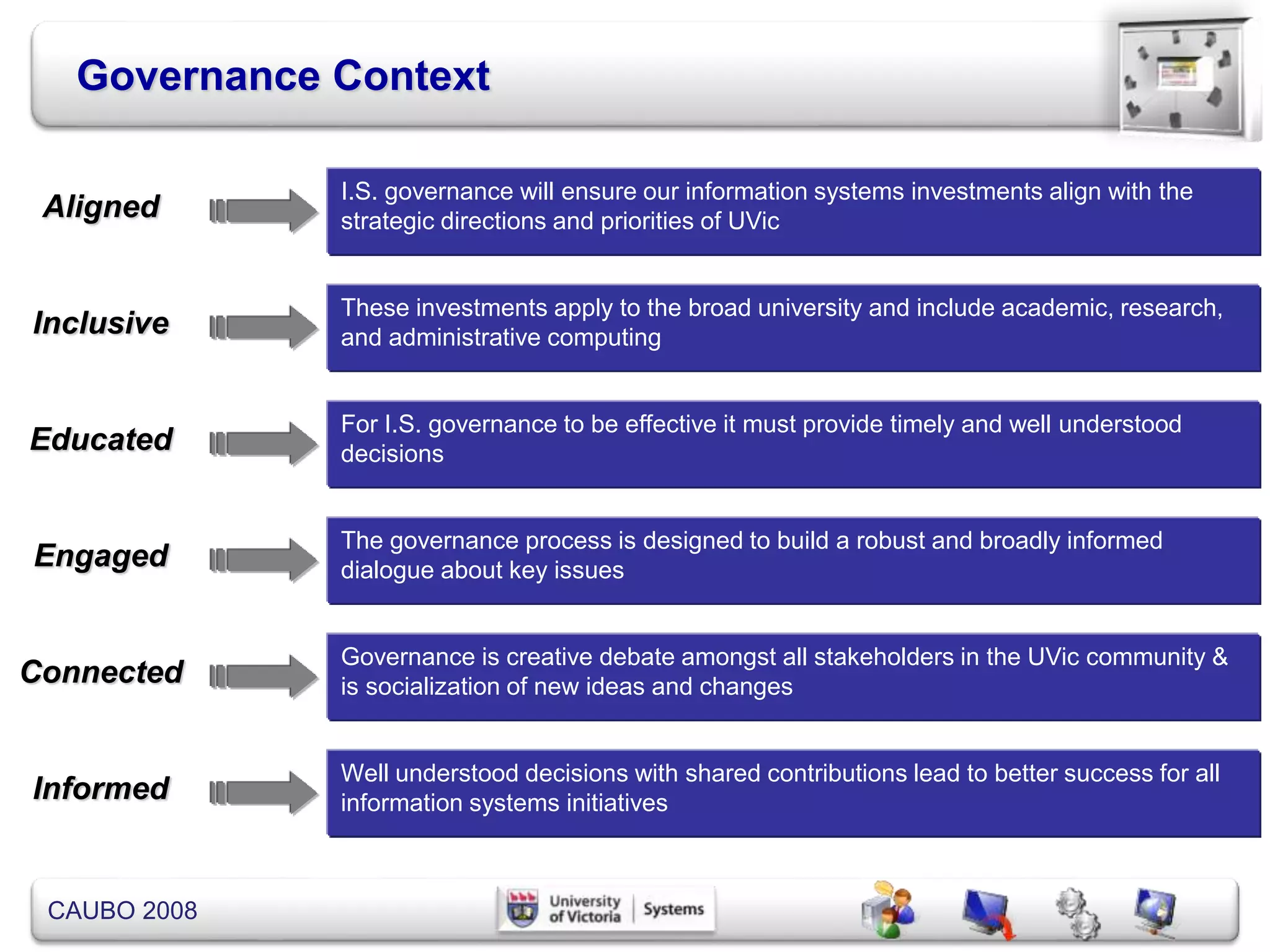 Governance Context

Aligned

I.S. governance will ensure our information systems investments align with the strategic directions and priorities of UVic

Inclusive

These investments apply to the broad university and include academic, research, and administrative computing

Educated

For I.S. governance to be effective it must provide timely and well understood decisions

Engaged

The governance process is designed to build a robust and broadly informed dialogue about key issues

Connected

Governance is creative debate amongst all stakeholders in the UVic community & is socialization of new ideas and changes

Informed

Well understood decisions with shared contributions lead to better success for all information systems initiatives

CAUBO 2008

University of Victoria | Systems